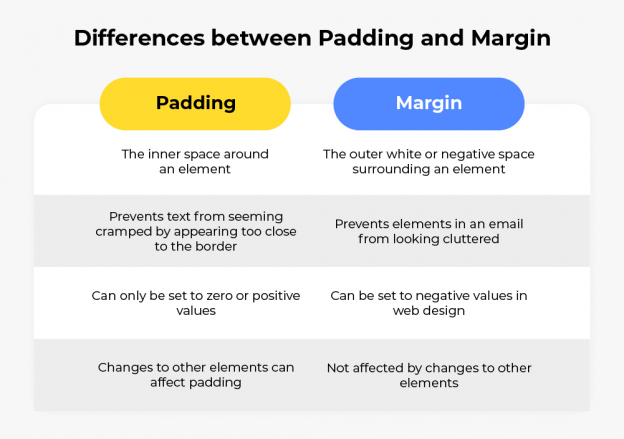 Differences between Padding and Margin

| Padding | Margin |
|---|---|
| The inner space around an element | The outer white or negative space surrounding an element |
| Prevents text from seeming cramped by appearing too close to the border | Prevents elements in an email from looking cluttered |
| Can only be set to zero or positive values | Can be set to negative values in web design |
| Changes to other elements can affect padding | Not affected by changes to other elements |